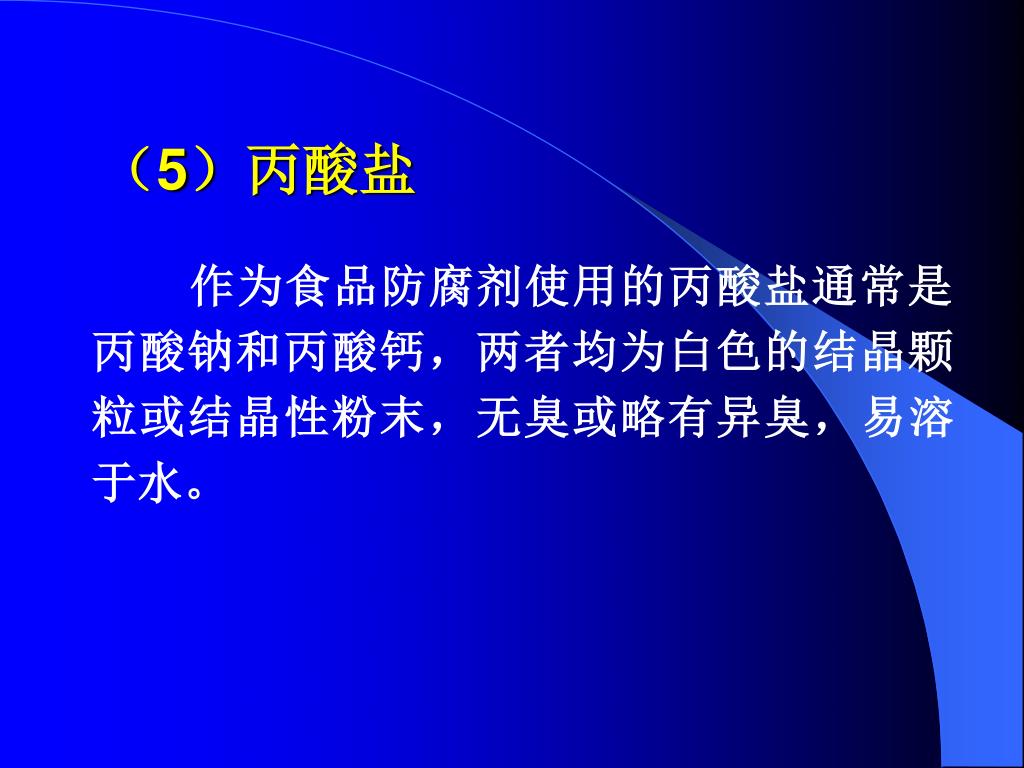 （5）丙酸盐

作为食品防腐剂使用的丙酸盐通常是丙酸钠和丙酸钙，两者均为白色的结晶颗粒或结晶性粉末，无臭或略有异臭，易溶于水。